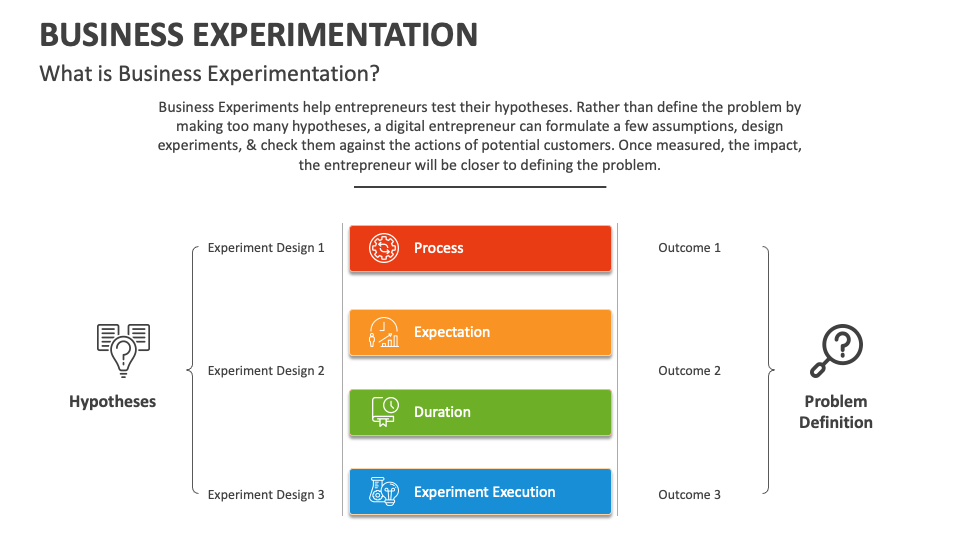 BUSINESS EXPERIMENTATION

What is Business Experimentation?

Business Experiments help entrepreneurs test their hypotheses. Rather than define the problem by making too many hypotheses, a digital entrepreneur can formulate a few assumptions, design experiments, & check them against the actions of potential customers. Once measured, the impact, the entrepreneur will be closer to defining the problem.

Hypotheses

Experiment Design 1

Experiment Design 2

Experiment Design 3

Process

Expectation

Duration

Experiment Execution

Outcome 1

Outcome 2

Outcome 3

Problem Definition